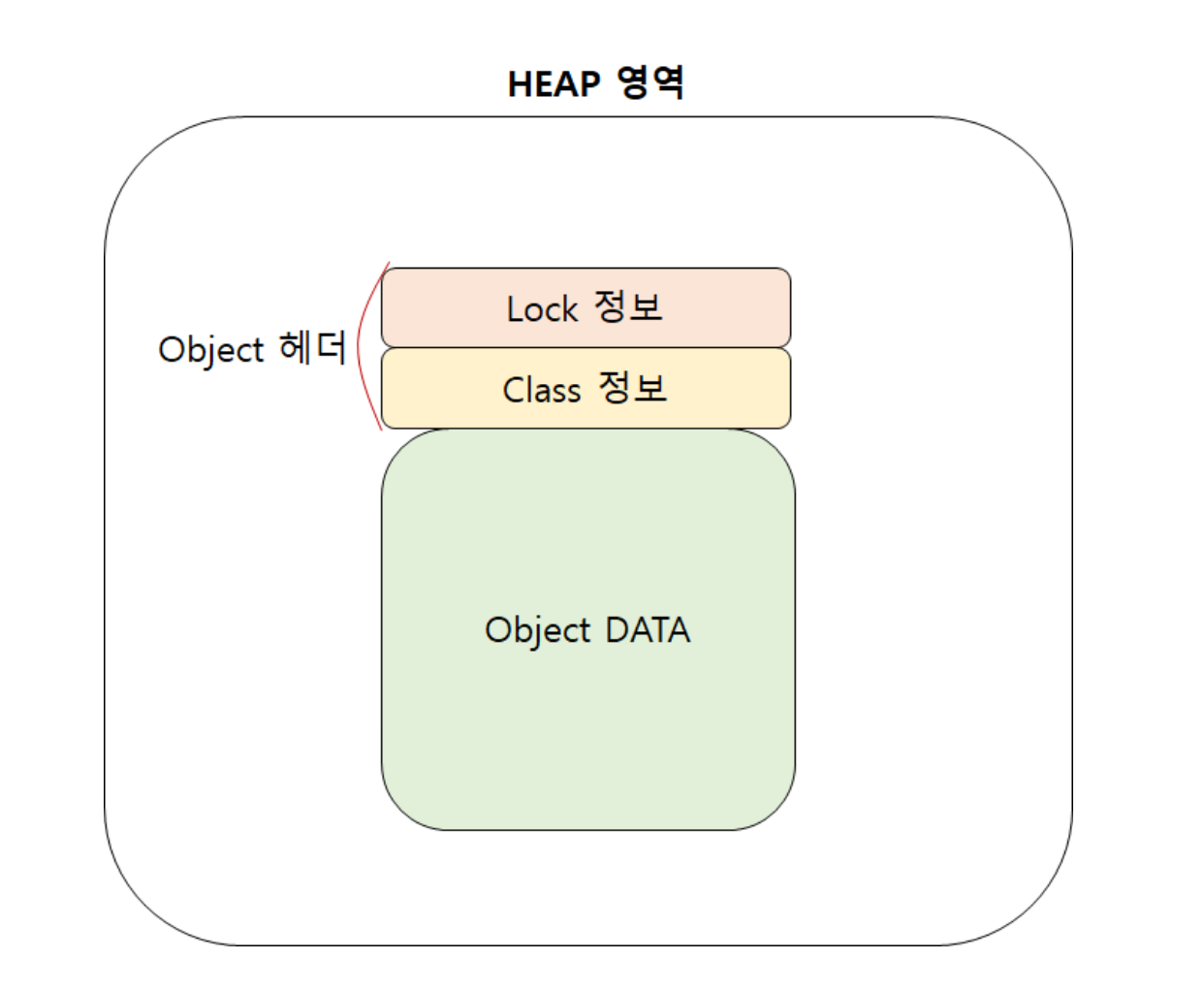 HEAP 영역

Object 헤더

Lock 정보

Class 정보

Object DATA